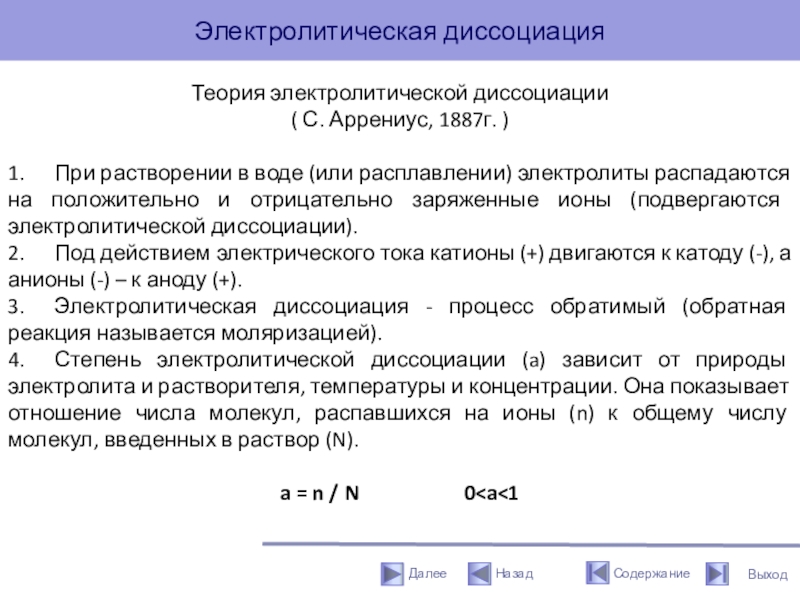 Электролитическая диссоциация

Теория электролитической диссоциации
( С. Аррениус, 1887г. )

1. При растворении в воде (или расплавлении) электролиты распадаются на положительно и отрицательно заряженные ионы (подвергаются электролитической диссоциации).
2. Под действием электрического тока катионы (+) двигаются к катоду (-), а анионы (-) – к аноду (+).
3. Электролитическая диссоциация - процесс обратимый (обратная реакция называется моляризацией).
4. Степень электролитической диссоциации (a) зависит от природы электролита и растворителя, температуры и концентрации. Она показывает отношение числа молекул, распавшихся на ионы (n) к общему числу молекул, введенных в раствор (N).

a = n / N 0<a<1

Далее Назад Содержание Выход